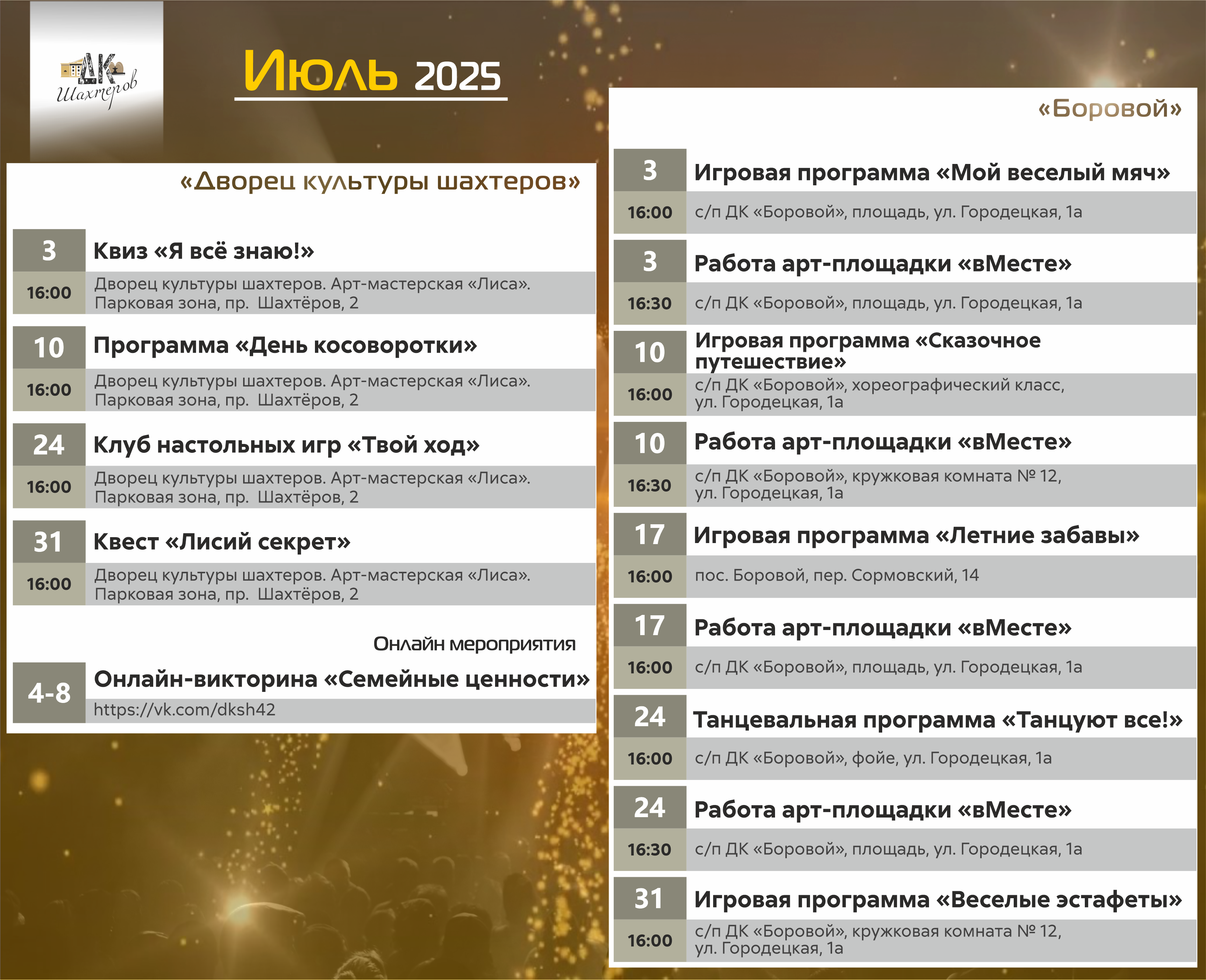 ДК Шахтеров

Июль 2025

«Дворец культуры шахтеров»

3 Квиз «Я всё знаю!»
16:00 Дворец культуры шахтеров. Арт-мастерская «Лиса». Парковая зона, пр. Шахтёров, 2

10 Программа «День косоворотки»
16:00 Дворец культуры шахтеров. Арт-мастерская «Лиса». Парковая зона, пр. Шахтёров, 2

24 Клуб настольных игр «Твой ход»
16:00 Дворец культуры шахтеров. Арт-мастерская «Лиса». Парковая зона, пр. Шахтёров, 2

31 Квест «Лисий секрет»
16:00 Дворец культуры шахтеров. Арт-мастерская «Лиса». Парковая зона, пр. Шахтёров, 2

Онлайн мероприятия

4-8 Онлайн-викторина «Семейные ценности»
https://vk.com/dksh42

«Боровой»

3 Игровая программа «Мой веселый мяч»
16:00 с/п ДК «Боровой», площадь, ул. Городецкая, 1а

3 Работа арт-площадки «вМесте»
16:30 с/п ДК «Боровой», площадь, ул. Городецкая, 1а

10 Игровая программа «Сказочное путешествие»
16:00 с/п ДК «Боровой», хореографический класс, ул. Городецкая, 1а

10 Работа арт-площадки «вМесте»
16:30 с/п ДК «Боровой», кружковая комната № 12, ул. Городецкая, 1а

17 Игровая программа «Летние забавы»
16:00 пос. Боровой, пер. Сормовский, 14

17 Работа арт-площадки «вМесте»
16:00 с/п ДК «Боровой», площадь, ул. Городецкая, 1а

24 Танцевальная программа «Танцуют все!»
16:00 с/п ДК «Боровой», фойе, ул. Городецкая, 1а

24 Работа арт-площадки «вМесте»
16:30 с/п ДК «Боровой», площадь, ул. Городецкая, 1а

31 Игровая программа «Веселые эстафеты»
16:00 с/п ДК «Боровой», кружковая комната № 12, ул. Городецкая, 1а